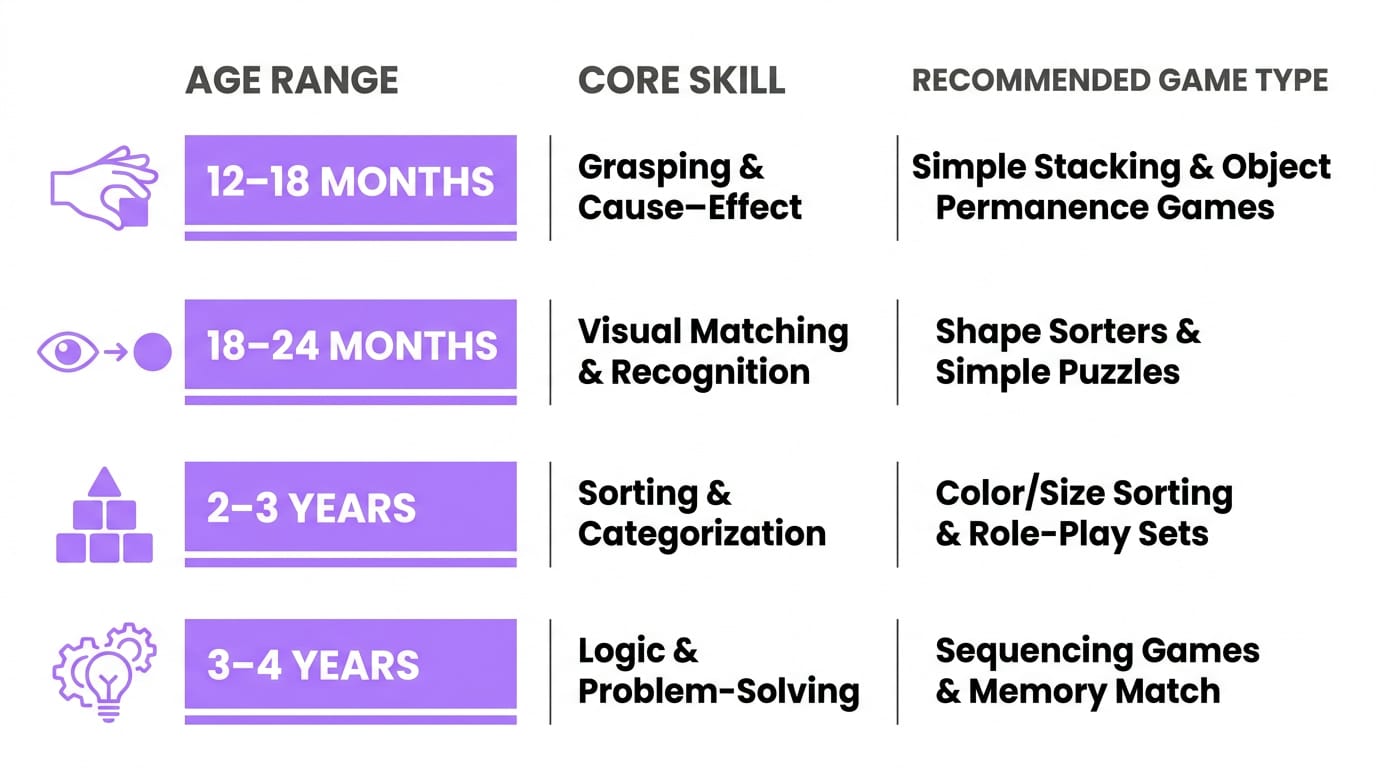 | AGE RANGE | CORE SKILL | RECOMMENDED GAME TYPE |
|---|---|---|
| 12–18 MONTHS | Grasping & Cause–Effect | Simple Stacking & Object Permanence Games |
| 18–24 MONTHS | Visual Matching & Recognition | Shape Sorters & Simple Puzzles |
| 2–3 YEARS | Sorting & Categorization | Color/Size Sorting & Role-Play Sets |
| 3–4 YEARS | Logic & Problem-Solving | Sequencing Games & Memory Match |